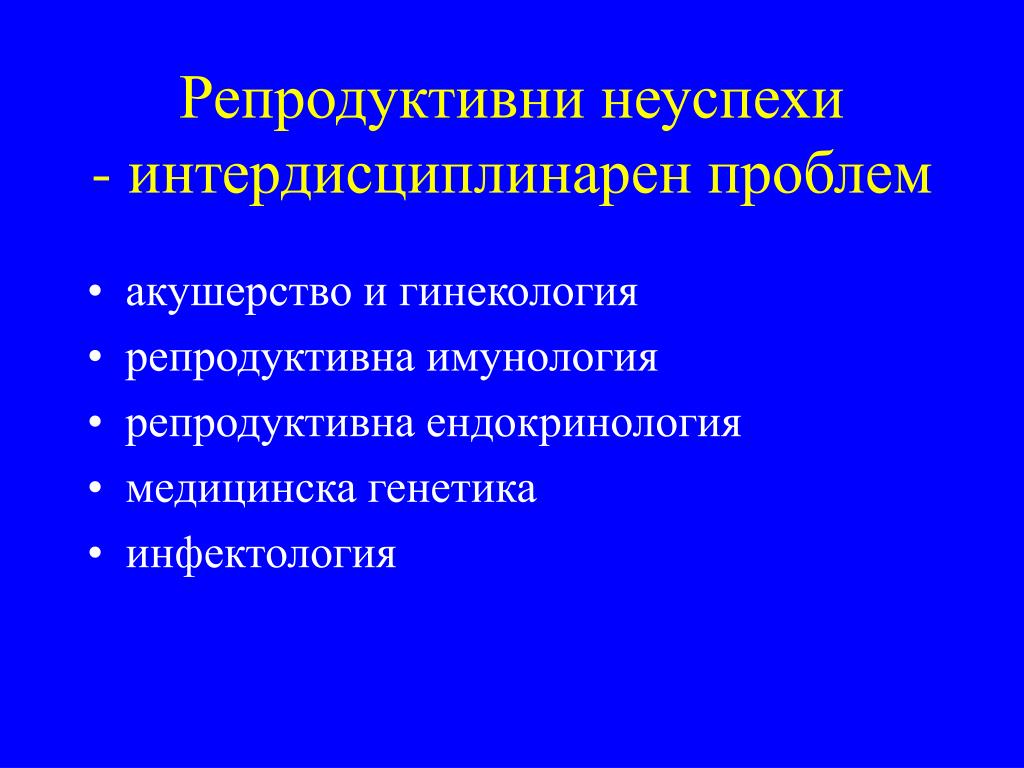 Репродуктивни неуспехи
- интердисциплинарен проблем

• акушерство и гинекология
• репродуктивна имунология
• репродуктивна ендокринология
• медицинска генетика
• инфектология